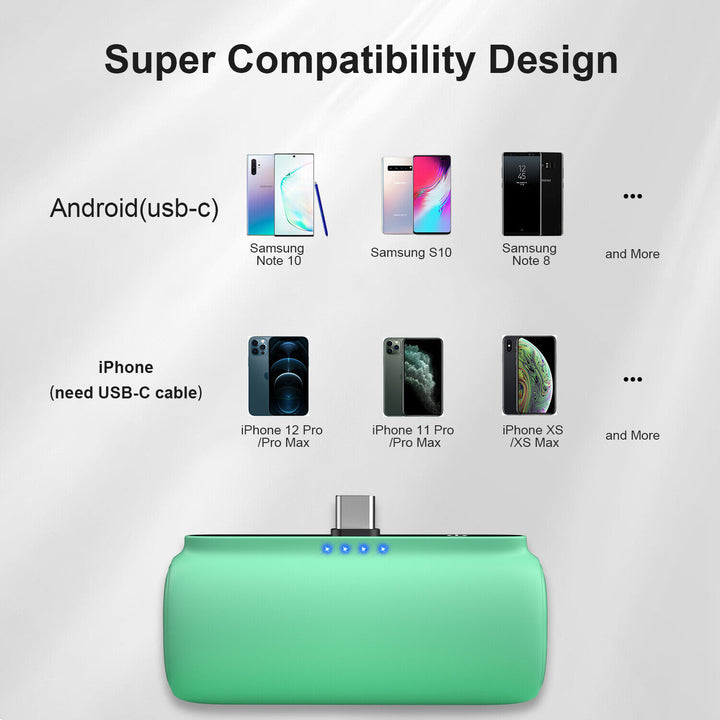 Super Compatibility Design

Android(usb-c)

Samsung Note 10

Samsung S10

Samsung Note 8

...
and More

iPhone
(need USB-C cable)

iPhone 12 Pro /Pro Max

iPhone 11 Pro /Pro Max

iPhone XS /XS Max

...
and More